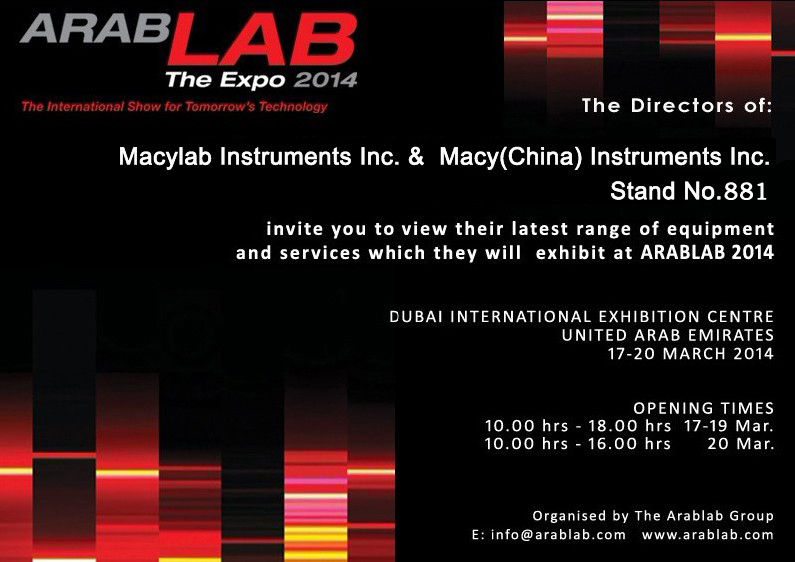 ARABLAB
The Expo 2014
The International Show for Tomorrow's Technology

The Directors of:

Macylab Instruments Inc. & Macy(China) Instruments Inc.
Stand No.881

invite you to view their latest range of equipment and services which they will exhibit at ARABLAB 2014

DUBAI INTERNATIONAL EXHIBITION CENTRE
UNITED ARAB EMIRATES
17-20 MARCH 2014

OPENING TIMES
10.00 hrs - 18.00 hrs 17-19 Mar.
10.00 hrs - 16.00 hrs 20 Mar.

Organised by The Arablab Group
E: info@arablab.com www.arablab.com